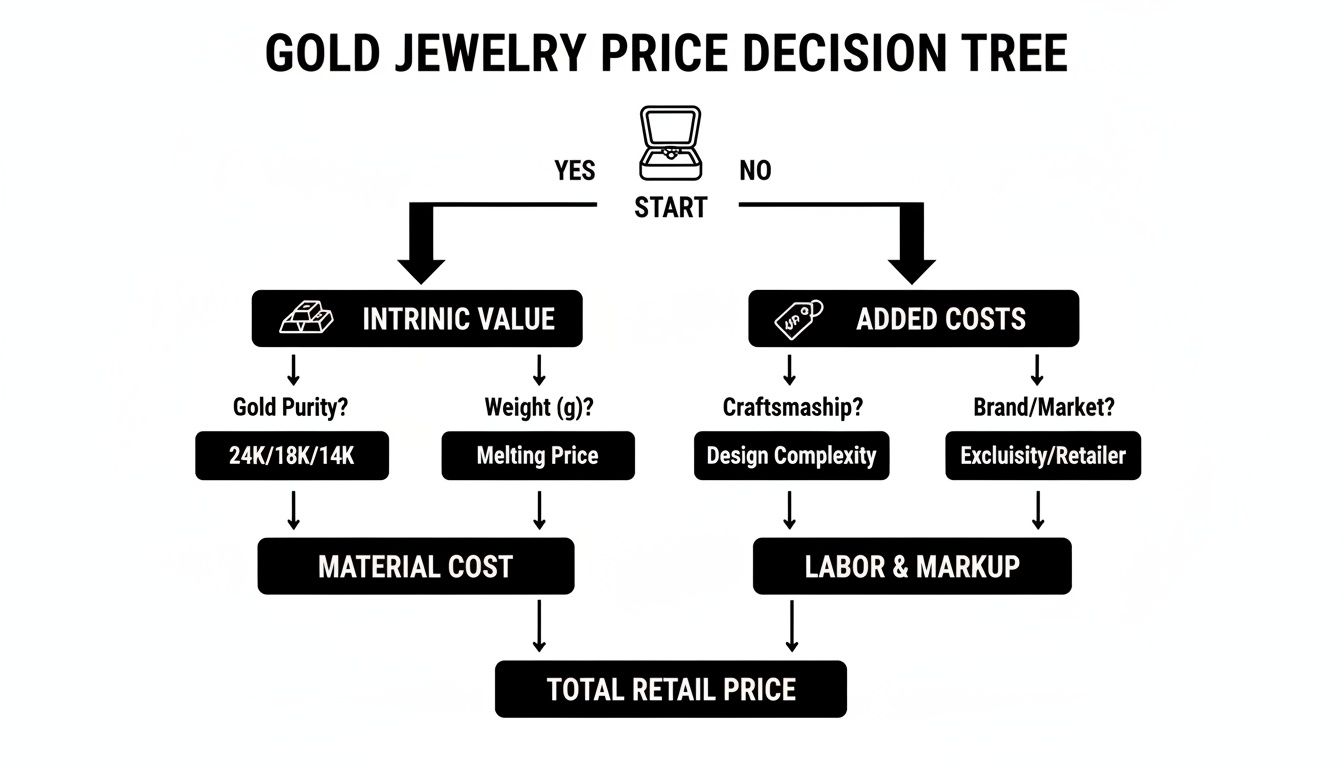 GOLD JEWELRY PRICE DECISION TREE

YES

START

NO

INTRINIC VALUE

ADDED COSTS

Gold Purity?

Weight (g)?

Craftsmaship?

Brand/Market?

24K/18K/14K

Melting Price

Design Complexity

Excluisity/Retailer

MATERIAL COST

LABOR & MARKUP

TOTAL RETAIL PRICE